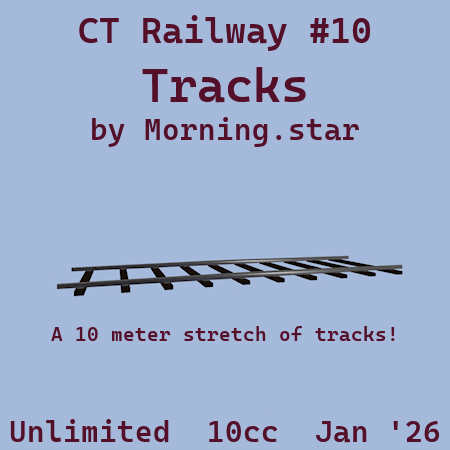 CT Railway #10
Tracks
by Morning.star

A 10 meter stretch of tracks!

Unlimited 10cc Jan '26